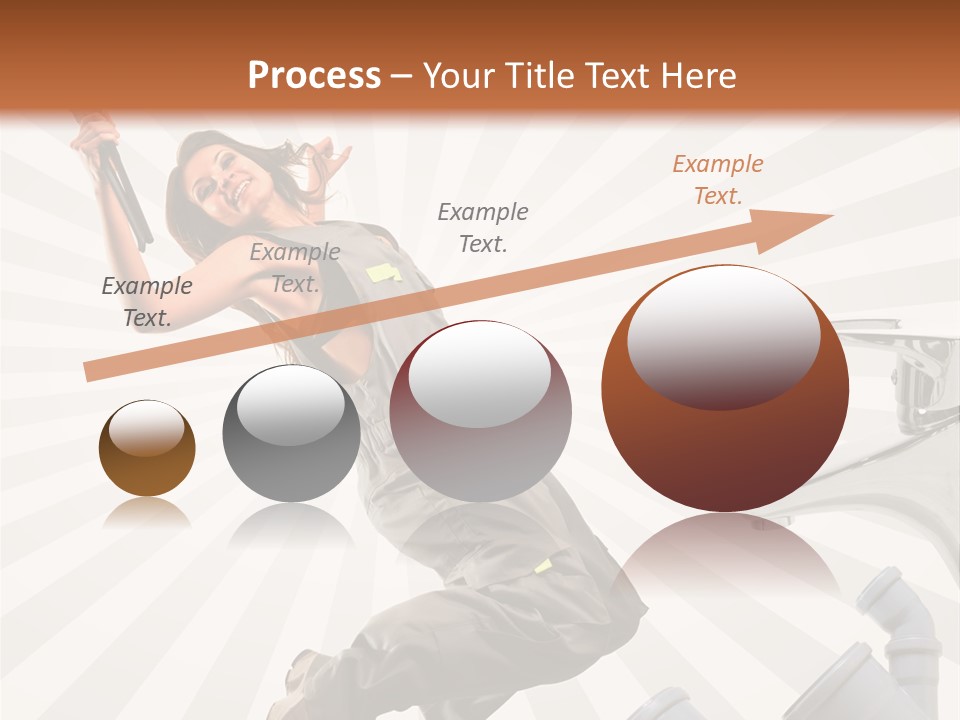 Process – Your Title Text Here

Example Text.

Example Text.

Example Text.

Example Text.